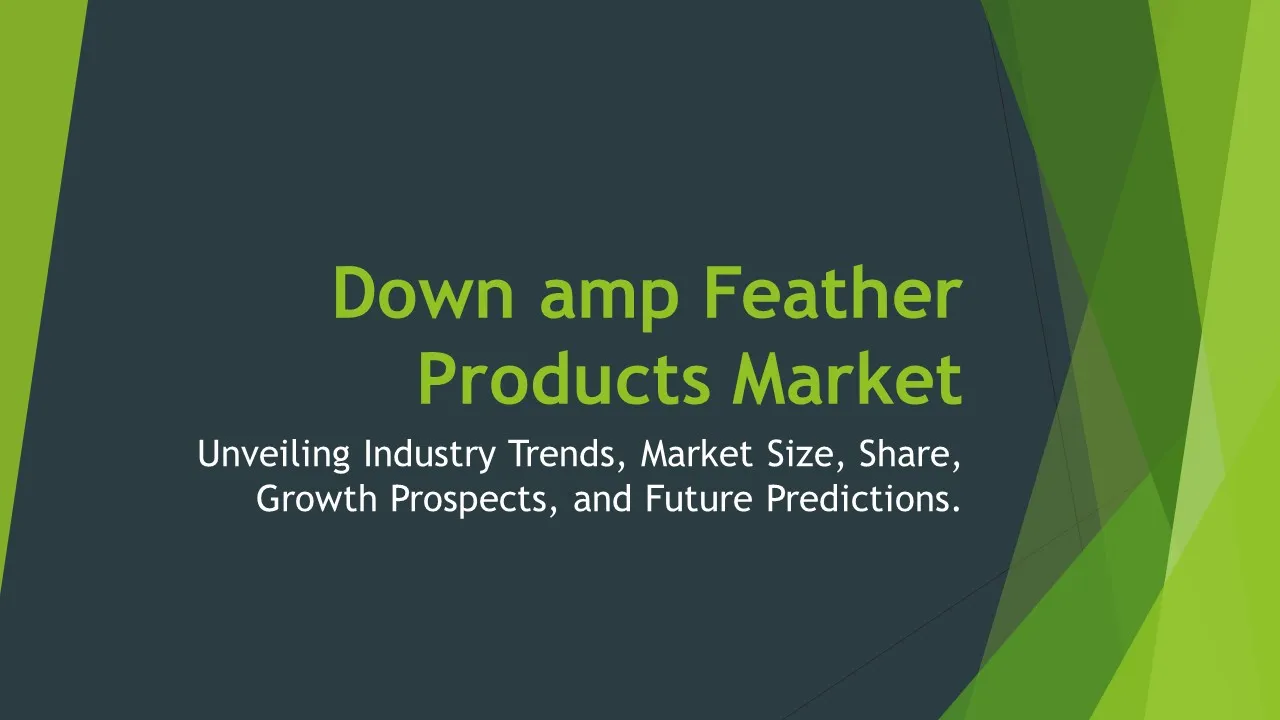 Down amp Feather Products Market

Unveiling Industry Trends, Market Size, Share, Growth Prospects, and Future Predictions.